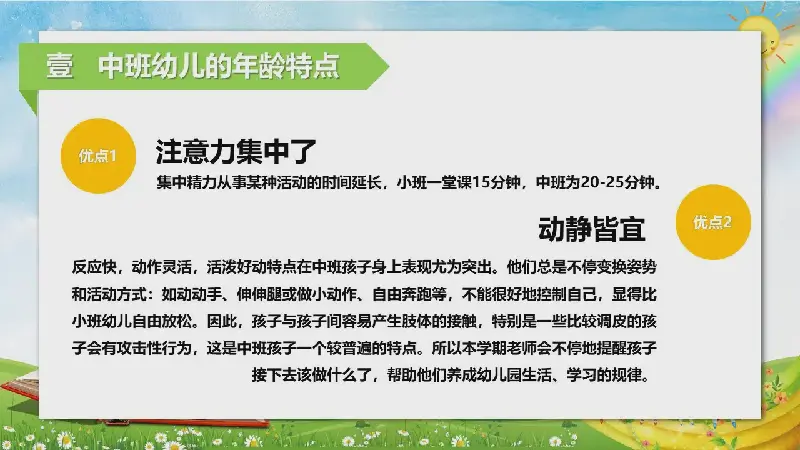 壹　中班幼儿的年龄特点

优点1

注意力集中了

集中精力从事某种活动的时间延长，小班一堂课15分钟，中班为20-25分钟。

动静皆宜

优点2

反应快，动作灵活，活泼好动特点在中班孩子身上表现尤为突出。他们总是不停变换姿势和活动方式：如动动手、伸伸腿或做小动作、自由奔跑等，不能很好地控制自己，显得比小班幼儿自由放松。因此，孩子与孩子间容易产生肢体的接触，特别是一些比较调皮的孩子会有攻击性行为，这是中班孩子一个较普遍的特点。所以本学期老师会不停地提醒孩子接下去该做什么了，帮助他们养成幼儿园生活、学习的规律。